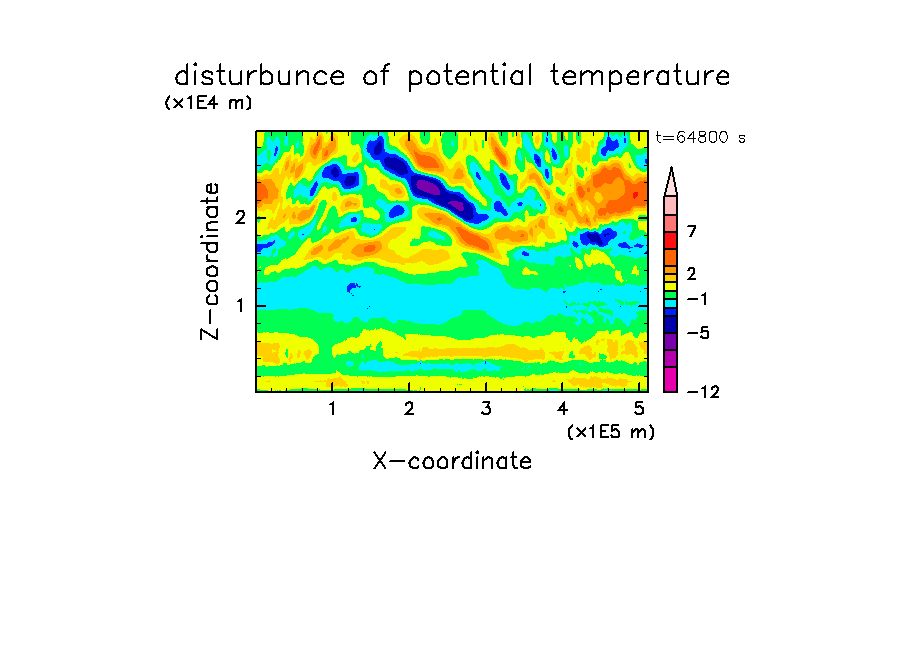 disturbunce of potential temperature

(x1E4 m)

t=64800 s

Z-coordinate

2

1

7

2

−1

−5

−12

1 2 3 4 5

(x1E5 m)

X-coordinate